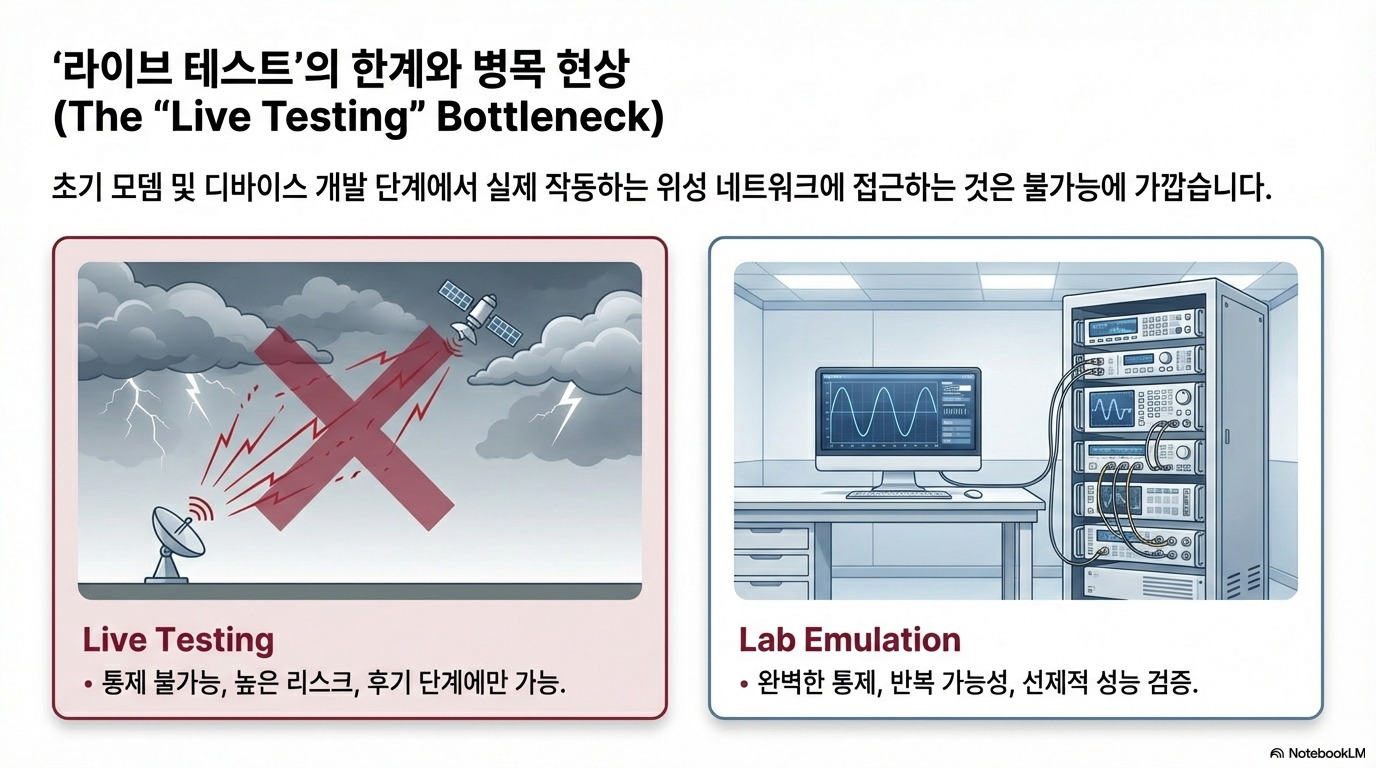 ‘라이브 테스트’의 한계와 병목 현상
(The “Live Testing” Bottleneck)

초기 모뎀 및 디바이스 개발 단계에서 실제 작동하는 위성 네트워크에 접근하는 것은 불가능에 가깝습니다.

Live Testing
• 통제 불가능, 높은 리스크, 후기 단계에만 가능.

Lab Emulation
• 완벽한 통제, 반복 가능성, 선제적 성능 검증.

NotebookLM